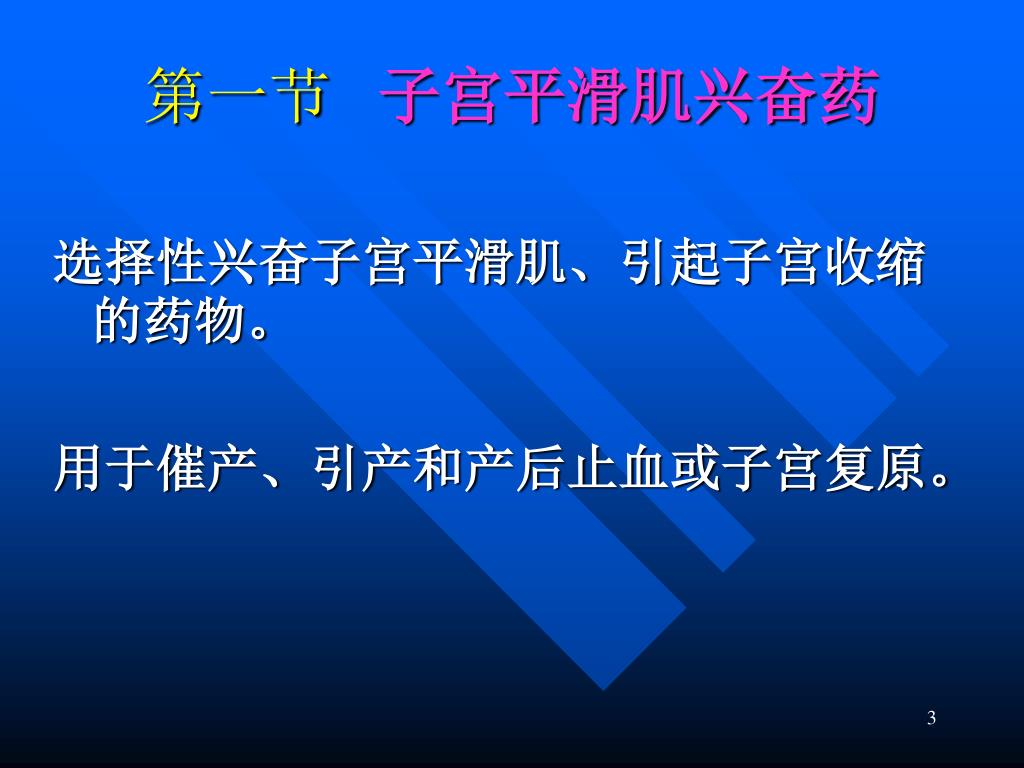 第一节　子宫平滑肌兴奋药

选择性兴奋子宫平滑肌、引起子宫收缩的药物。

用于催产、引产和产后止血或子宫复原。

3